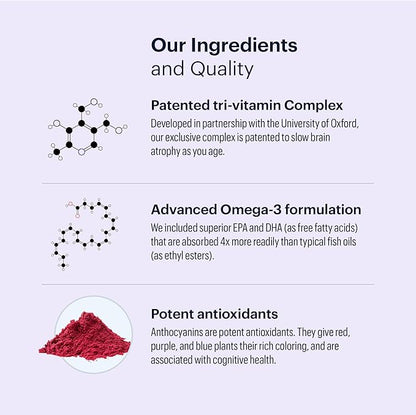 Our Ingredients
and Quality

Patented tri-vitamin Complex
Developed in partnership with the University of Oxford, our exclusive complex is patented to slow brain atrophy as you age.

Advanced Omega-3 formulation
We included superior EPA and DHA (as free fatty acids) that are absorbed 4x more readily than typical fish oils (as ethyl esters).

Potent antioxidants
Anthocyanins are potent antioxidants. They give red, purple, and blue plants their rich coloring, and are associated with cognitive health.